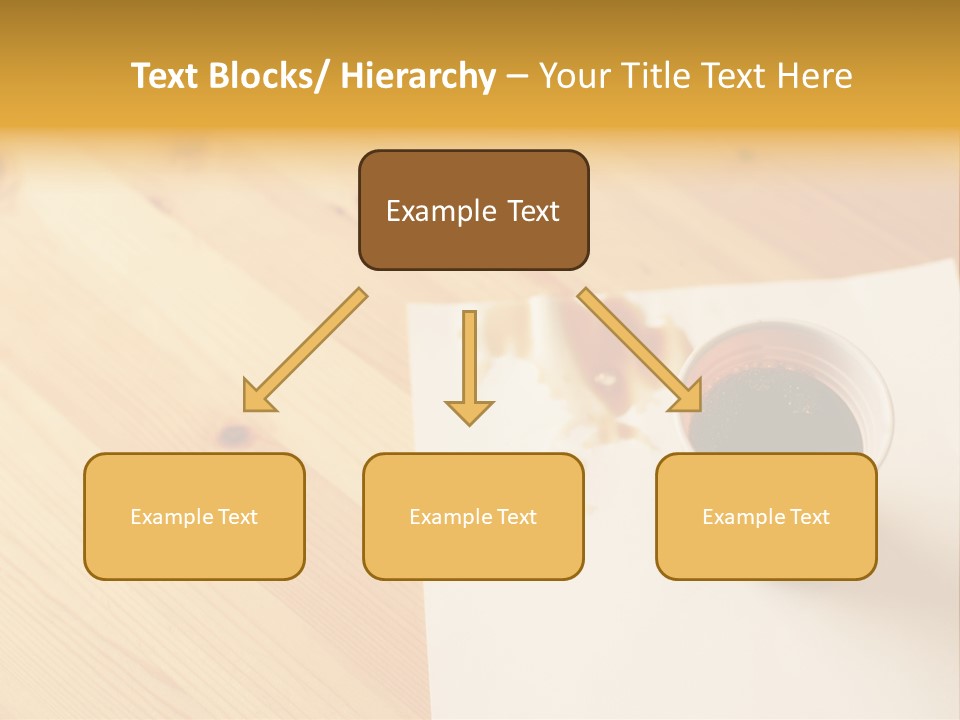 Text Blocks/ Hierarchy – Your Title Text Here

Example Text

Example Text

Example Text

Example Text